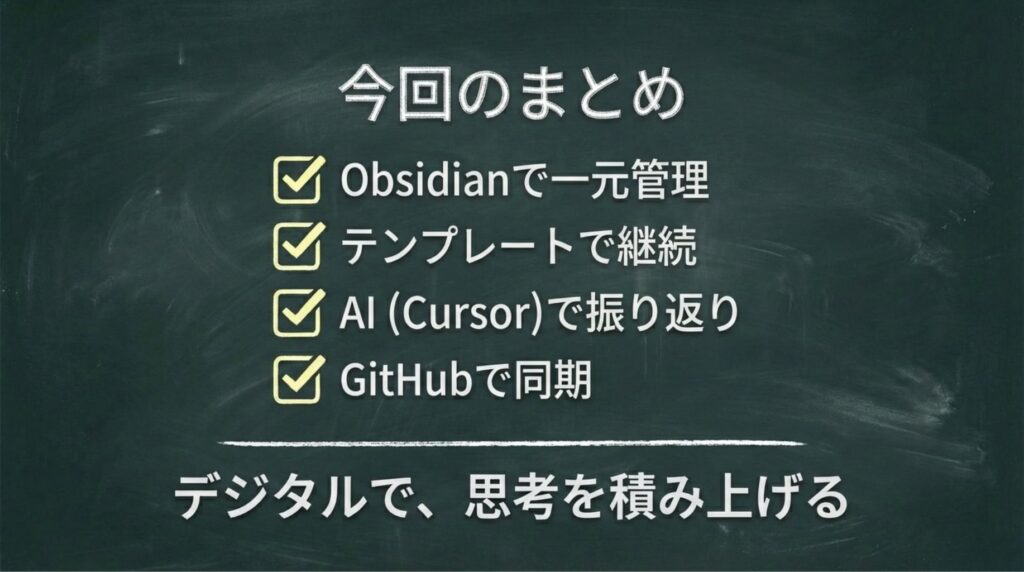 今回のまとめ

Obsidianで一元管理
テンプレートで継続
AI (Cursor)で振り返り
GitHubで同期

デジタルで、思考を積み上げる